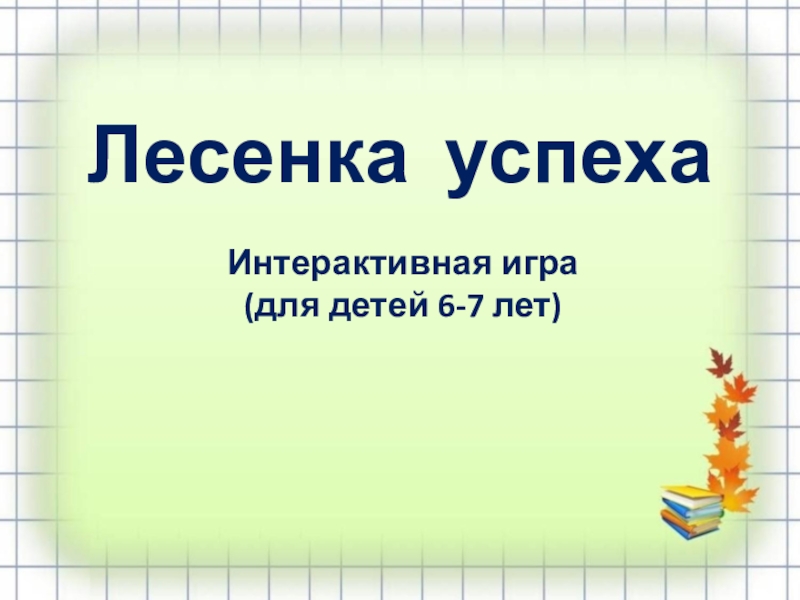 Лесенка успеха

Интерактивная игра
(для детей 6-7 лет)